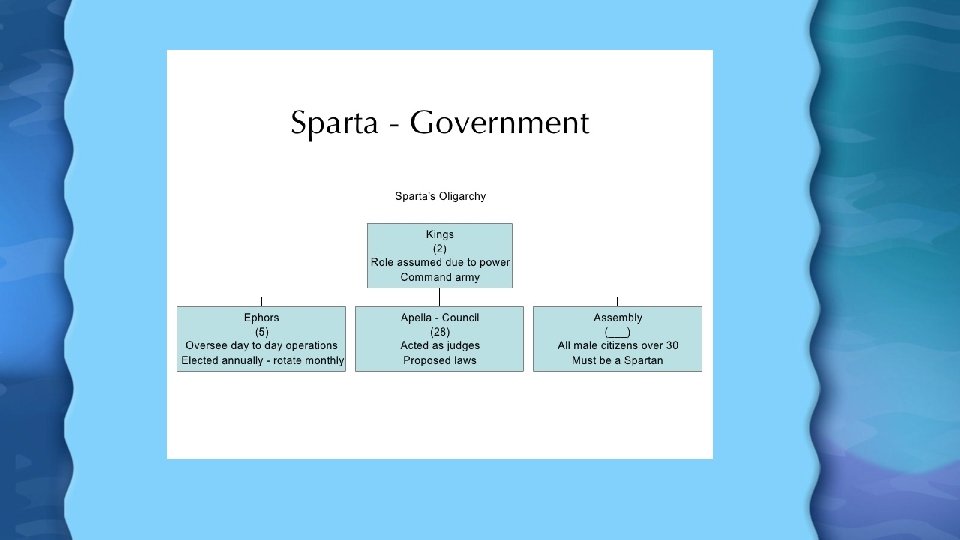 Sparta - Government

Sparta's Oligarchy

Kings
(2)
Role assumed due to power
Command army

Ephors
(5)
Oversee day to day operations
Elected annually - rotate monthly

Apella - Council
(28)
Acted as judges
Proposed laws

Assembly
(___)
All male citizens over 30
Must be a Spartan